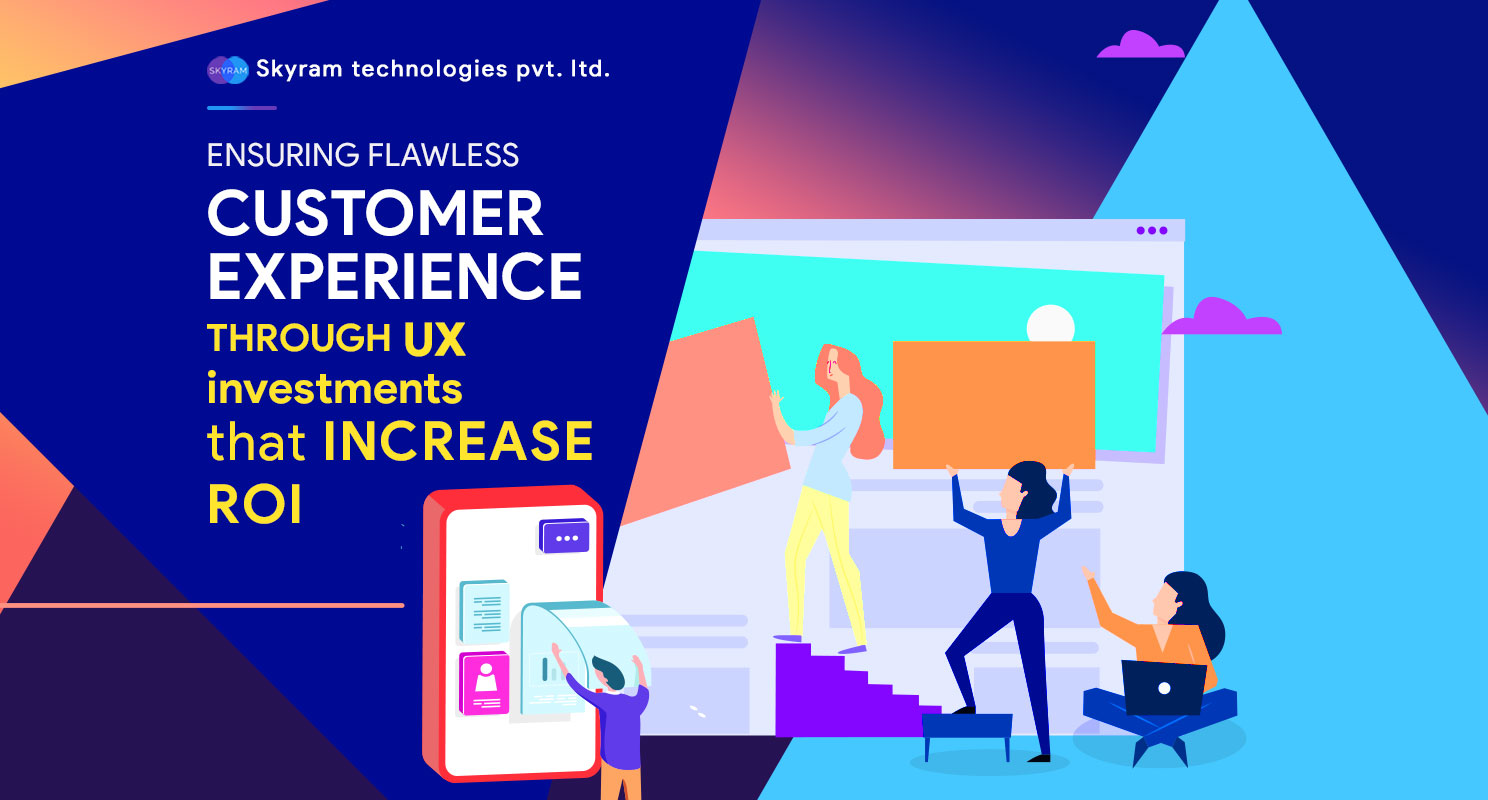 SKYRAM Skyram technologies pvt. ltd.

ENSURING FLAWLESS
CUSTOMER EXPERIENCE
THROUGH UX investments that INCREASE ROI